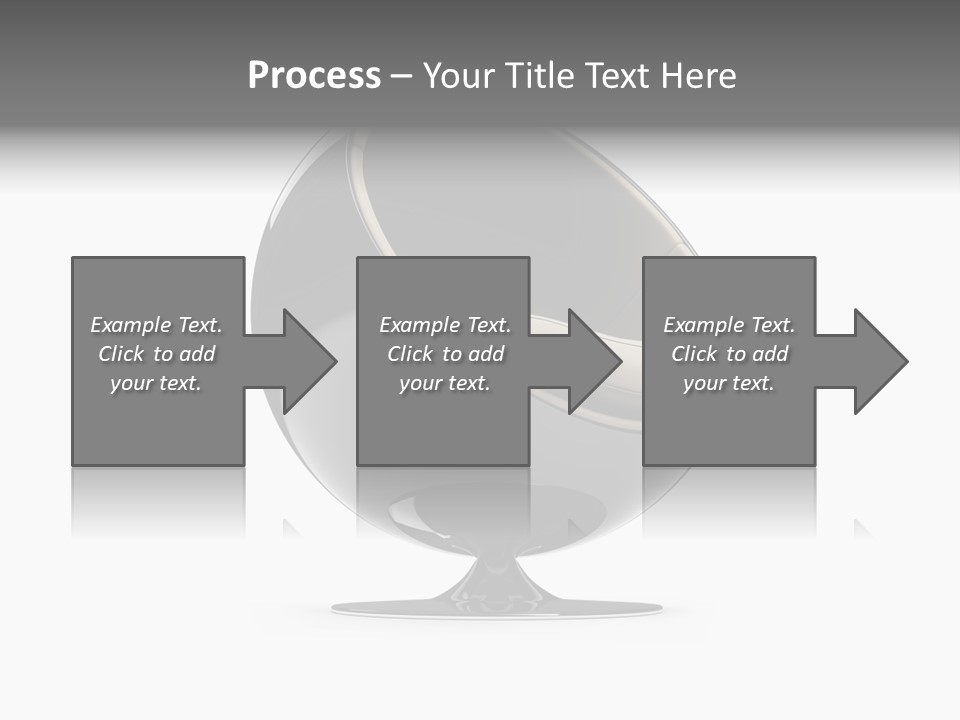 Process – Your Title Text Here

Example Text. Click to add your text.

Example Text. Click to add your text.

Example Text. Click to add your text.